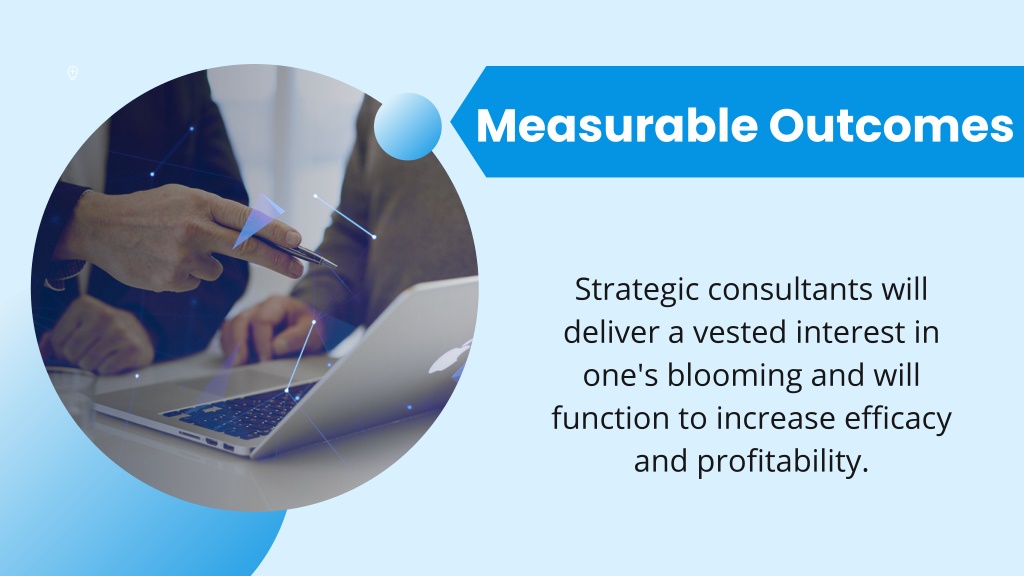 Measurable Outcomes

Strategic consultants will deliver a vested interest in one's blooming and will function to increase efficacy and profitability.